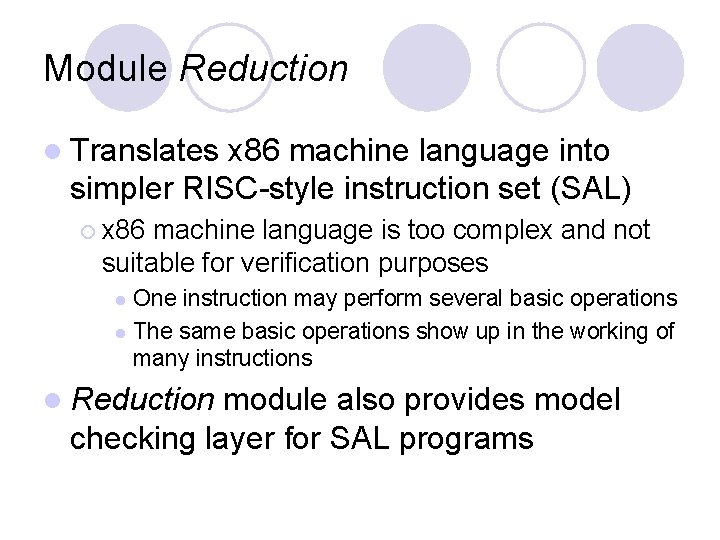 Module Reduction

Translates x86 machine language into simpler RISC-style instruction set (SAL)

x86 machine language is too complex and not suitable for verification purposes

One instruction may perform several basic operations

The same basic operations show up in the working of many instructions

Reduction module also provides model checking layer for SAL programs